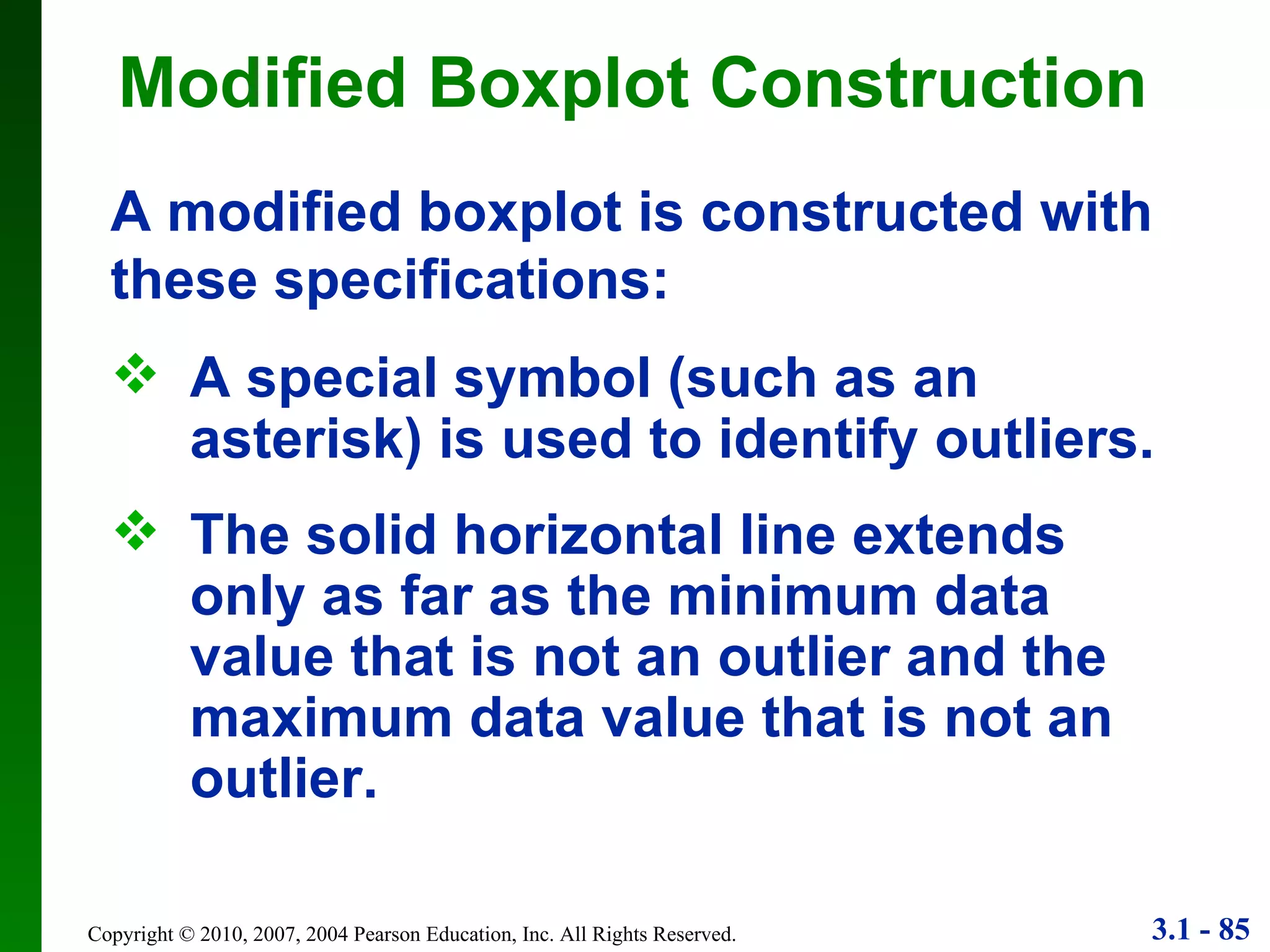 Modified Boxplot Construction

A modified boxplot is constructed with these specifications:

❖ A special symbol (such as an asterisk) is used to identify outliers.

❖ The solid horizontal line extends only as far as the minimum data value that is not an outlier and the maximum data value that is not an outlier.

Copyright © 2010, 2007, 2004 Pearson Education, Inc. All Rights Reserved.

3.1 - 85